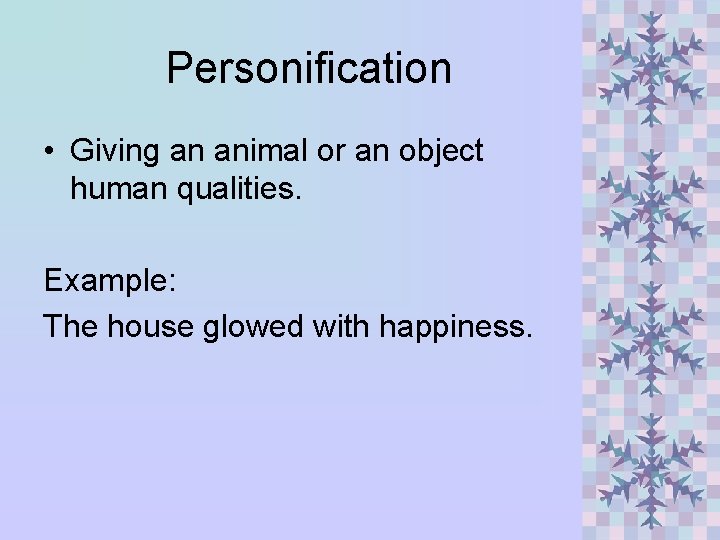 Personification

• Giving an animal or an object human qualities.

Example:

The house glowed with happiness.